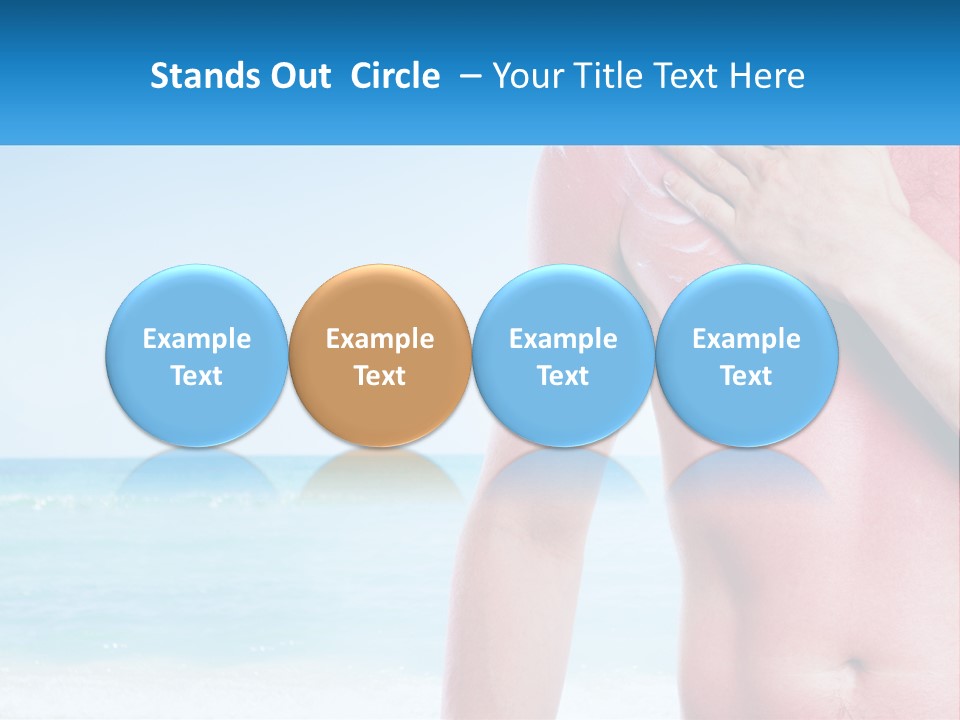 Stands Out Circle – Your Title Text Here

Example Text

Example Text

Example Text

Example Text